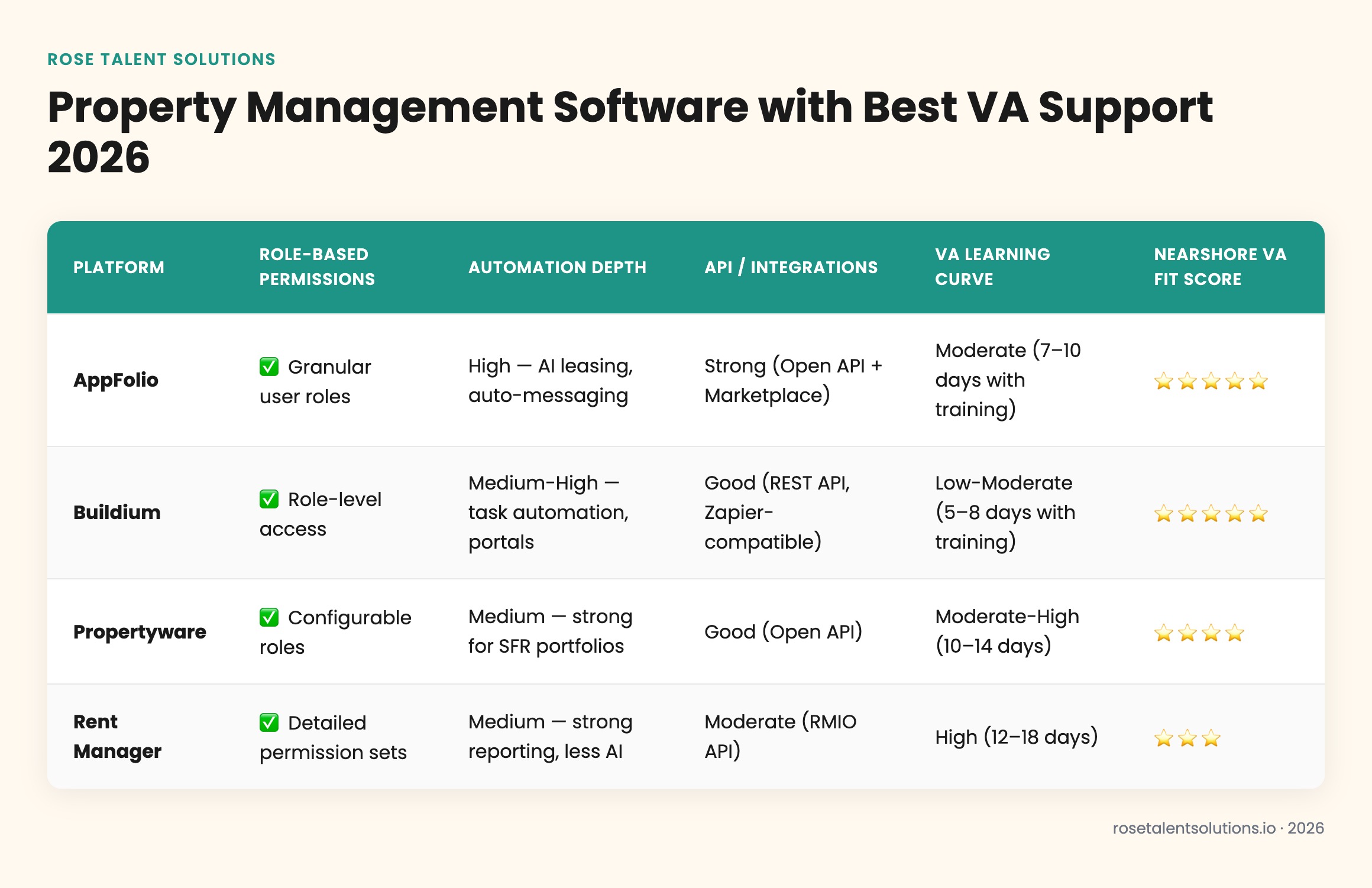 ROSE TALENT SOLUTIONS

Property Management Software with Best VA Support 2026

| PLATFORM | ROLE-BASED PERMISSIONS | AUTOMATION DEPTH | API / INTEGRATIONS | VA LEARNING CURVE | NEARSHORE VA FIT SCORE |
|---|---|---|---|---|---|
| AppFolio | ✅ Granular user roles | High — AI leasing, auto-messaging | Strong (Open API + Marketplace) | Moderate (7–10 days with training) | ⭐⭐⭐⭐⭐ |
| Buildium | ✅ Role-level access | Medium-High — task automation, portals | Good (REST API, Zapier-compatible) | Low-Moderate (5–8 days with training) | ⭐⭐⭐⭐⭐ |
| Propertyware | ✅ Configurable roles | Medium — strong for SFR portfolios | Good (Open API) | Moderate-High (10–14 days) | ⭐⭐⭐⭐ |
| Rent Manager | ✅ Detailed permission sets | Medium — strong reporting, less AI | Moderate (RMIO API) | High (12–18 days) | ⭐⭐⭐ |

rosetalentsolutions.io · 2026